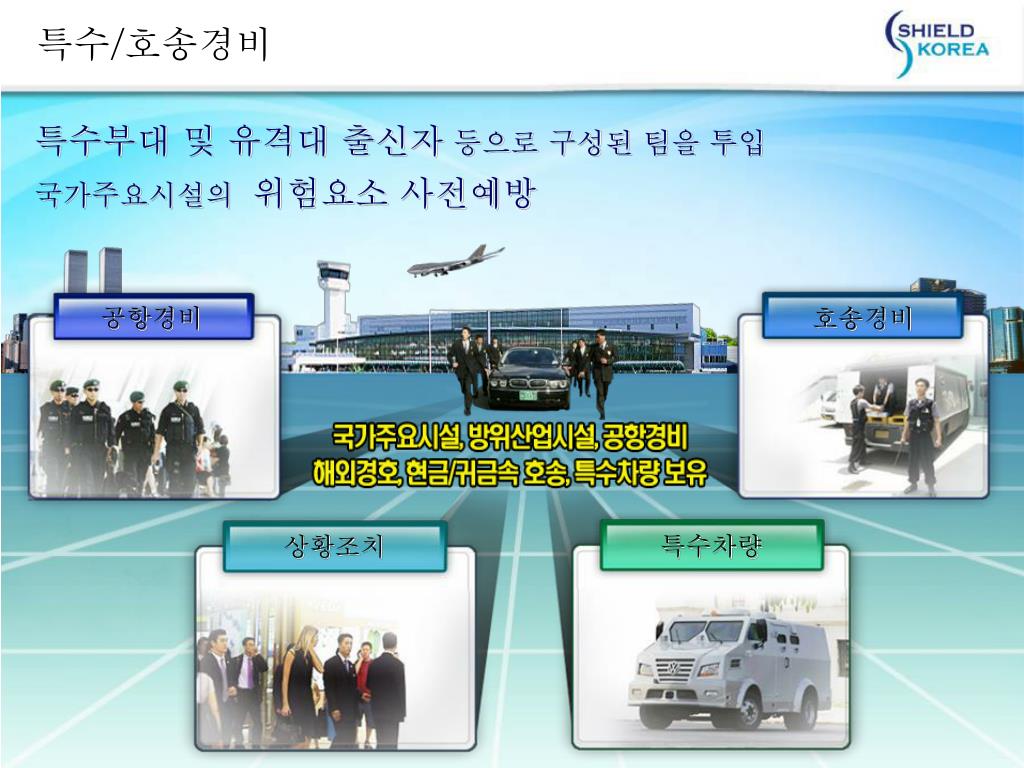 특수/호송경비

SHIELD KOREA

특수부대 및 유격대 출신자 등으로 구성된 팀을 투입
국가주요시설의 위험요소 사전예방

공항경비

호송경비

국가주요시설, 방위산업시설, 공항경비
해외경호, 현금/귀금속 호송, 특수차량 보유

상황조치

특수차량